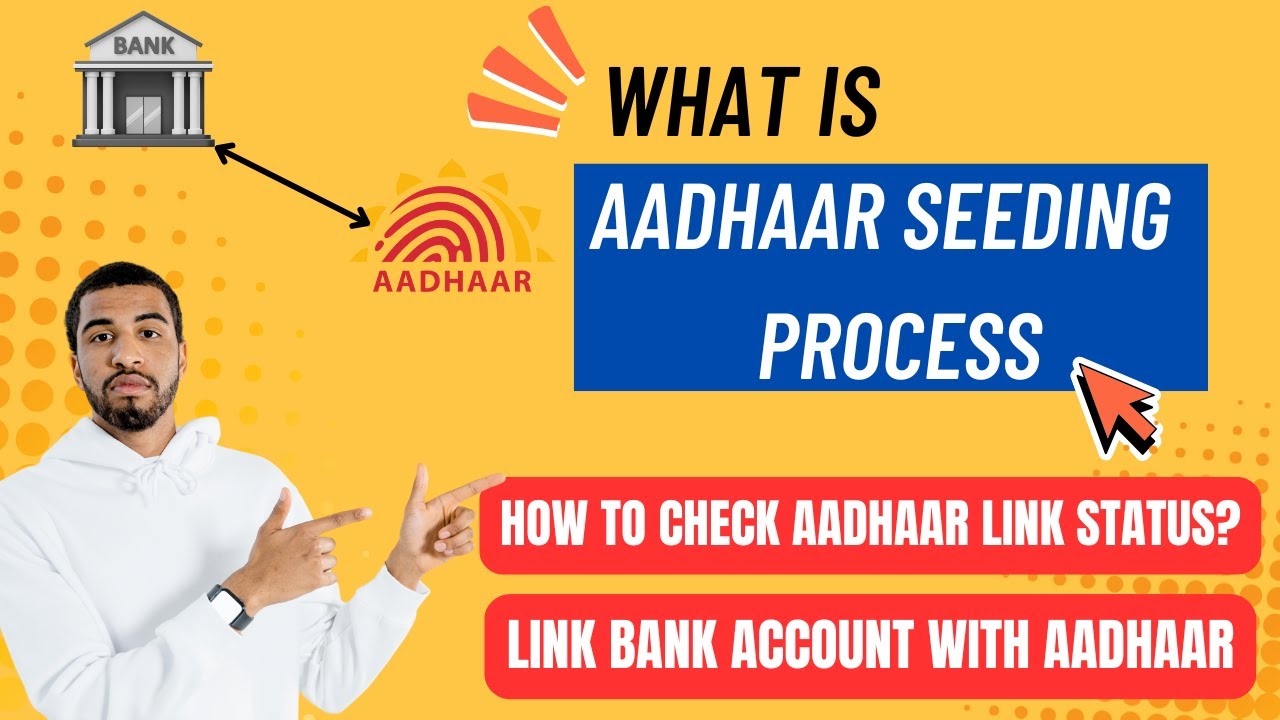 BANK

AADHAAR

WHAT IS

AADHAAR SEEDING PROCESS

HOW TO CHECK AADHAAR LINK STATUS?

LINK BANK ACCOUNT WITH AADHAAR